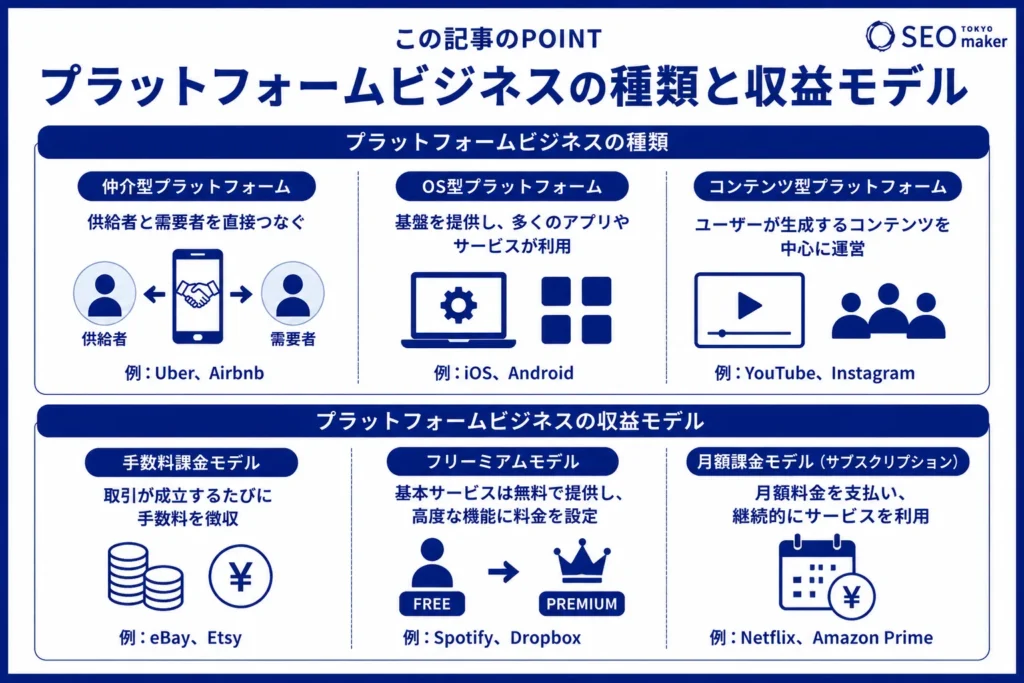 この記事のPOINT

SEO TOKYO maker

プラットフォームビジネスの種類と収益モデル

プラットフォームビジネスの種類

仲介型プラットフォーム

供給者と需要者を直接つなぐ

供給者

需要者

例：Uber、Airbnb

OS型プラットフォーム

基盤を提供し、多くのアプリやサービスが利用

例：iOS、Android

コンテンツ型プラットフォーム

ユーザーが生成するコンテンツを中心に運営

例：YouTube、Instagram

プラットフォームビジネスの収益モデル

手数料課金モデル

取引が成立するたびに手数料を徴収

¥

例：eBay、Etsy

フリーミアムモデル

基本サービスは無料で提供し、高度な機能に料金を設定

FREE

PREMIUM

例：Spotify、Dropbox

月額課金モデル（サブスクリプション）

月額料金を支払い、継続的にサービスを利用

¥

例：Netflix、Amazon Prime